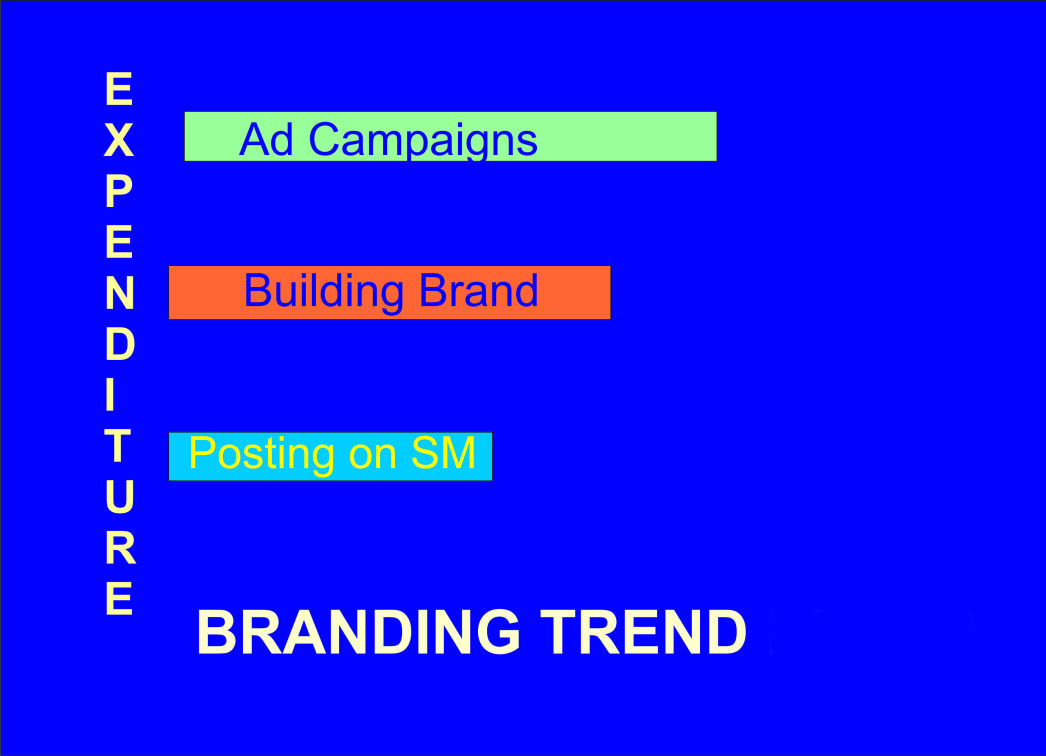 EXPENDITURE

Ad Campaigns

Building Brand

Posting on SM

BRANDING TREND